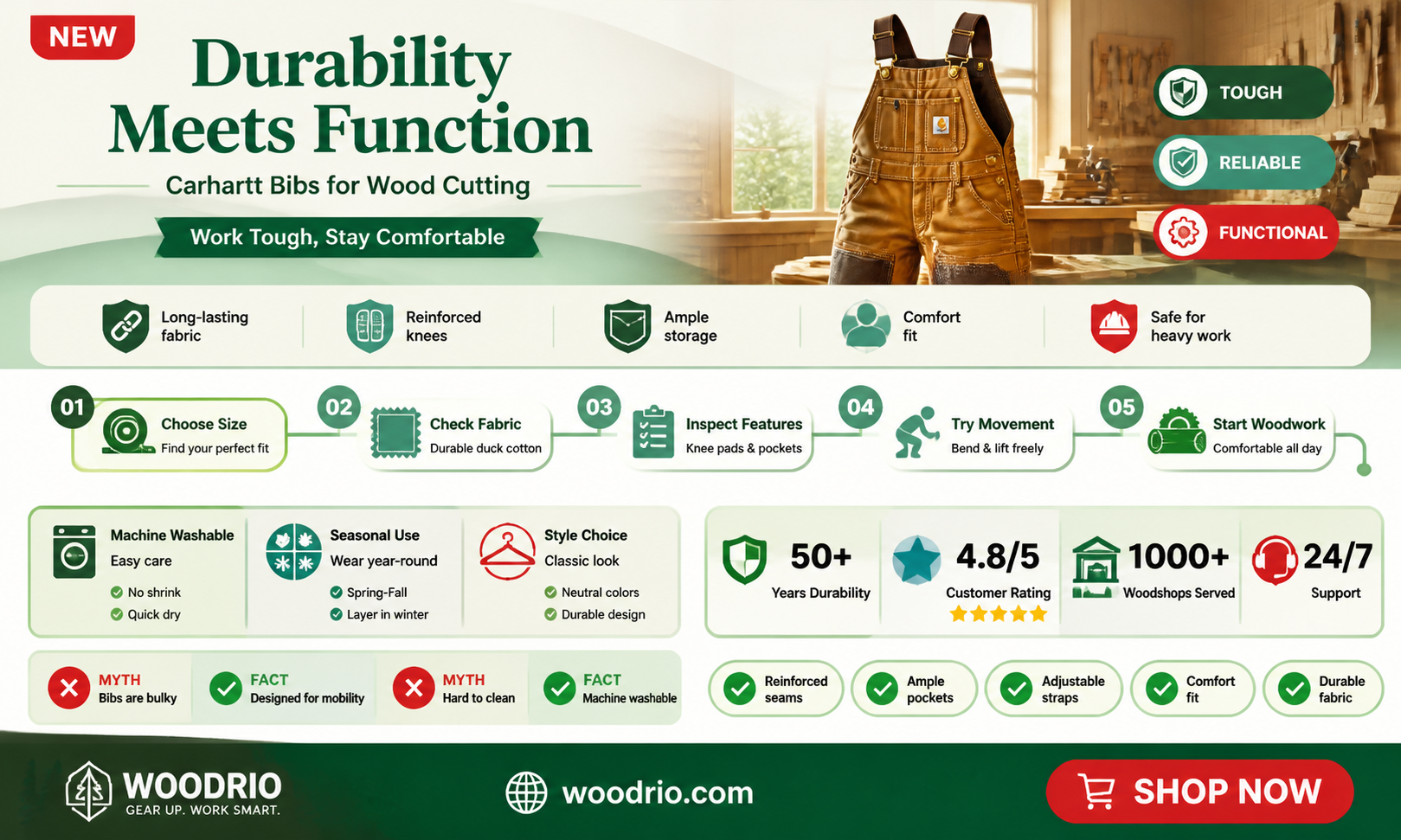 NEW

Durability Meets Function

Carhartt Bibs for Wood Cutting

Work Tough, Stay Comfortable

TOUGH

RELIABLE

FUNCTIONAL

Long-lasting fabric

Reinforced knees

Ample storage

Comfort fit

Safe for heavy work

01 Choose Size
Find your perfect fit

02 Check Fabric
Durable duck cotton

03 Inspect Features
Knee pads & pockets

04 Try Movement
Bend & lift freely

05 Start Woodwork
Comfortable all day

Machine Washable
Easy care
No shrink
Quick dry

Seasonal Use
Wear year-round
Spring-Fall
Layer in winter

Style Choice
Classic look
Neutral colors
Durable design

50+
Years Durability

4.8/5
Customer Rating

1000+
Woodshops Served

24/7
Support

MYTH
Bibs are bulky

FACT
Designed for mobility

MYTH
Hard to clean

FACT
Machine washable

Reinforced seams

Ample pockets

Adjustable straps

Comfort fit

Durable fabric

WOODRIO
GEAR UP. WORK SMART.

woodrio.com

SHOP NOW